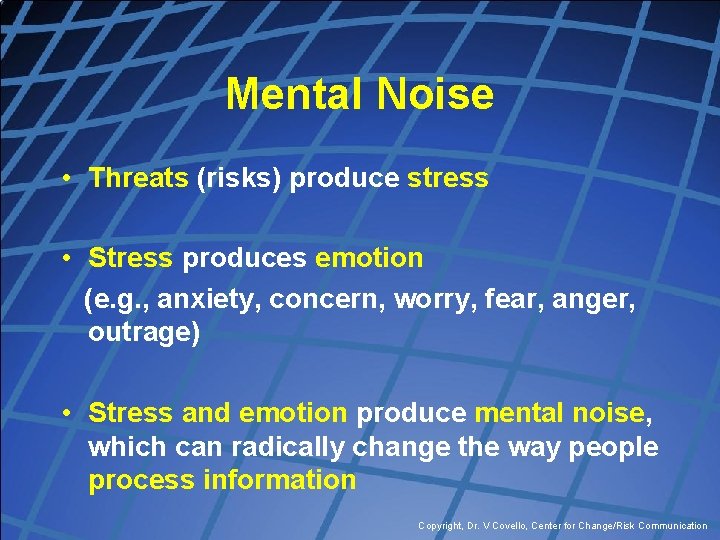 Mental Noise

• Threats (risks) produce stress

• Stress produces emotion (e.g., anxiety, concern, worry, fear, anger, outrage)

• Stress and emotion produce mental noise, which can radically change the way people process information

Copyright, Dr. V Covello, Center for Change/Risk Communication